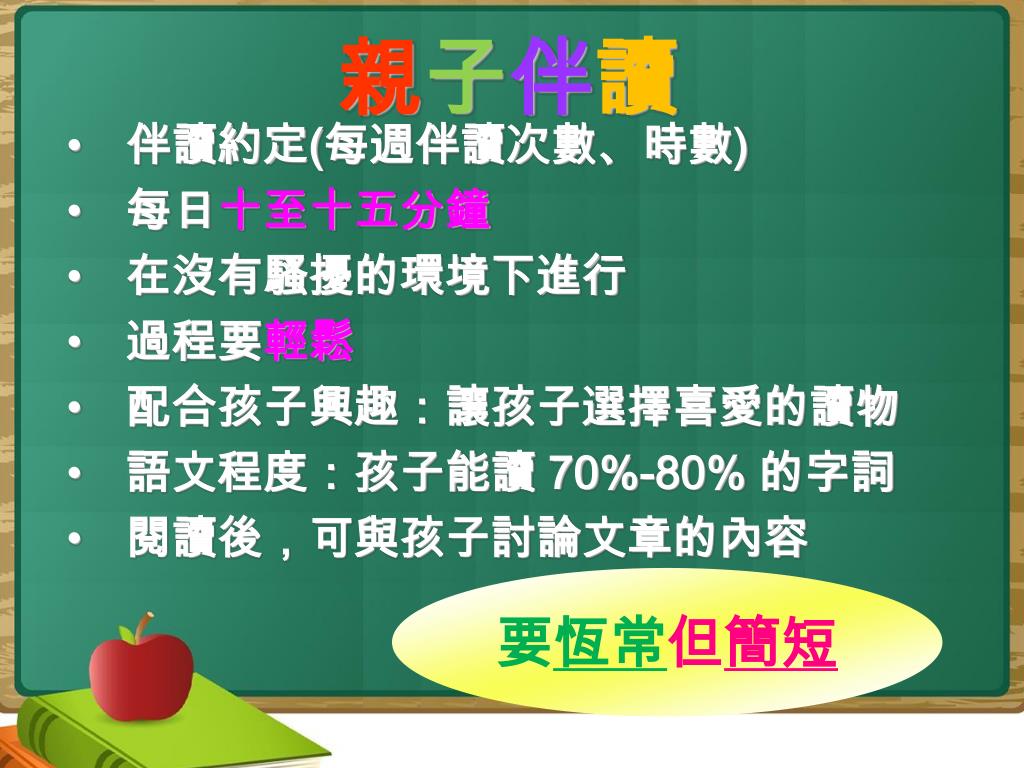 親子伴讀

• 伴讀約定(每週伴讀次數、時數)
• 每日十至十五分鐘
• 在沒有騷擾的環境下進行
• 過程要輕鬆
• 配合孩子興趣：讓孩子選擇喜愛的讀物
• 語文程度：孩子能讀 70%-80% 的字詞
• 閱讀後，可與孩子討論文章的內容

要恆常但簡短